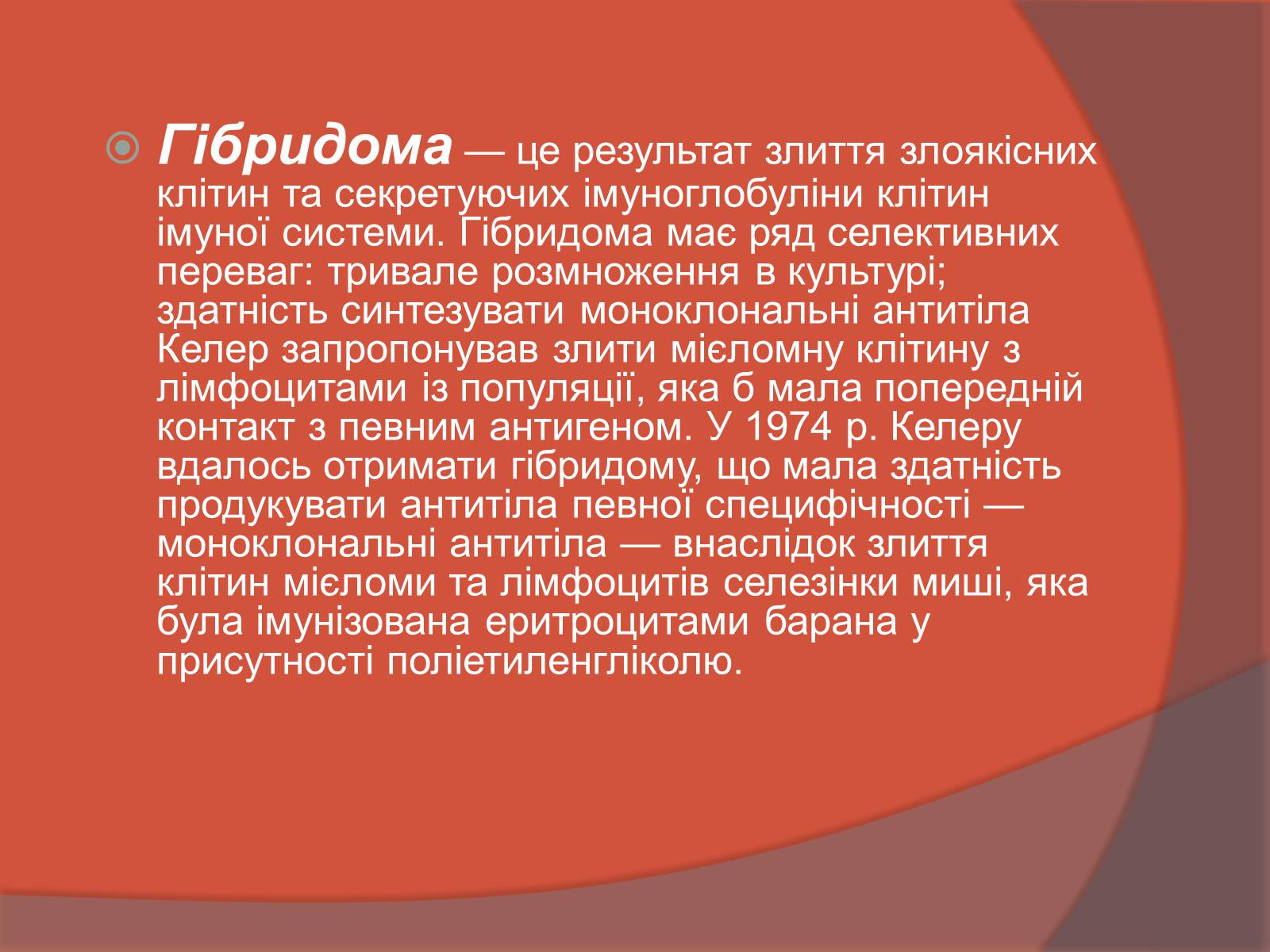 Гібридома — це результат злиття злоякісних клітин та секретуючих імуноглобуліни клітин імуної системи. Гібридома має ряд селективних переваг: тривале розмноження в культурі; здатність синтезувати моноклональні антитіла Келер запропонував злити мієломну клітину з лімфоцитами із популяції, яка б мала попередній контакт з певним антигеном. У 1974 р. Келеру вдалось отримати гібридому, що мала здатність продукувати антитіла певної специфічності — моноклональні антитіла — внаслідок злиття клітин мієломи та лімфоцитів селезінки миші, яка була імунізована еритроцитами барана у присутності поліетиленгліколю.